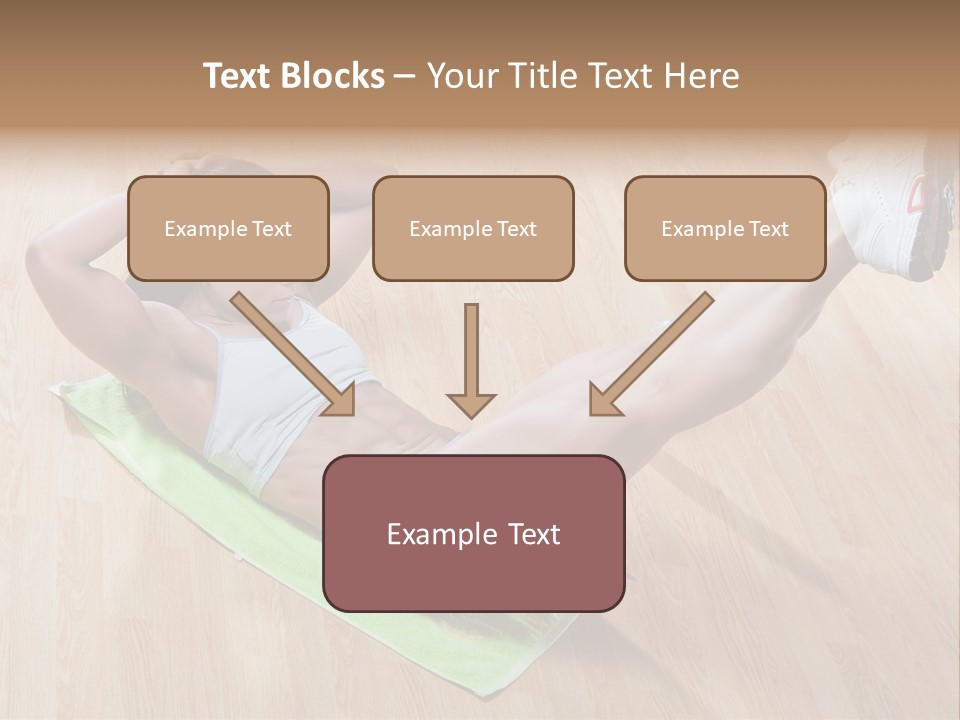 Text Blocks – Your Title Text Here

Example Text

Example Text

Example Text

Example Text